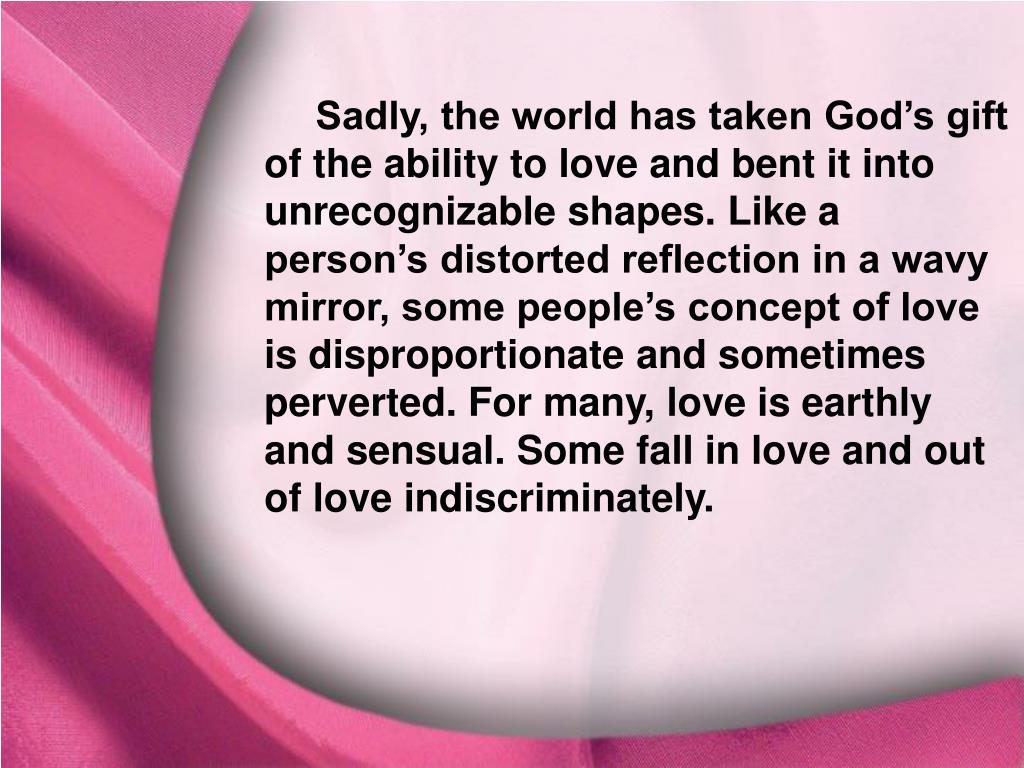 Sadly, the world has taken God’s gift of the ability to love and bent it into unrecognizable shapes. Like a person’s distorted reflection in a wavy mirror, some people’s concept of love is disproportionate and sometimes perverted. For many, love is earthly and sensual. Some fall in love and out of love indiscriminately.